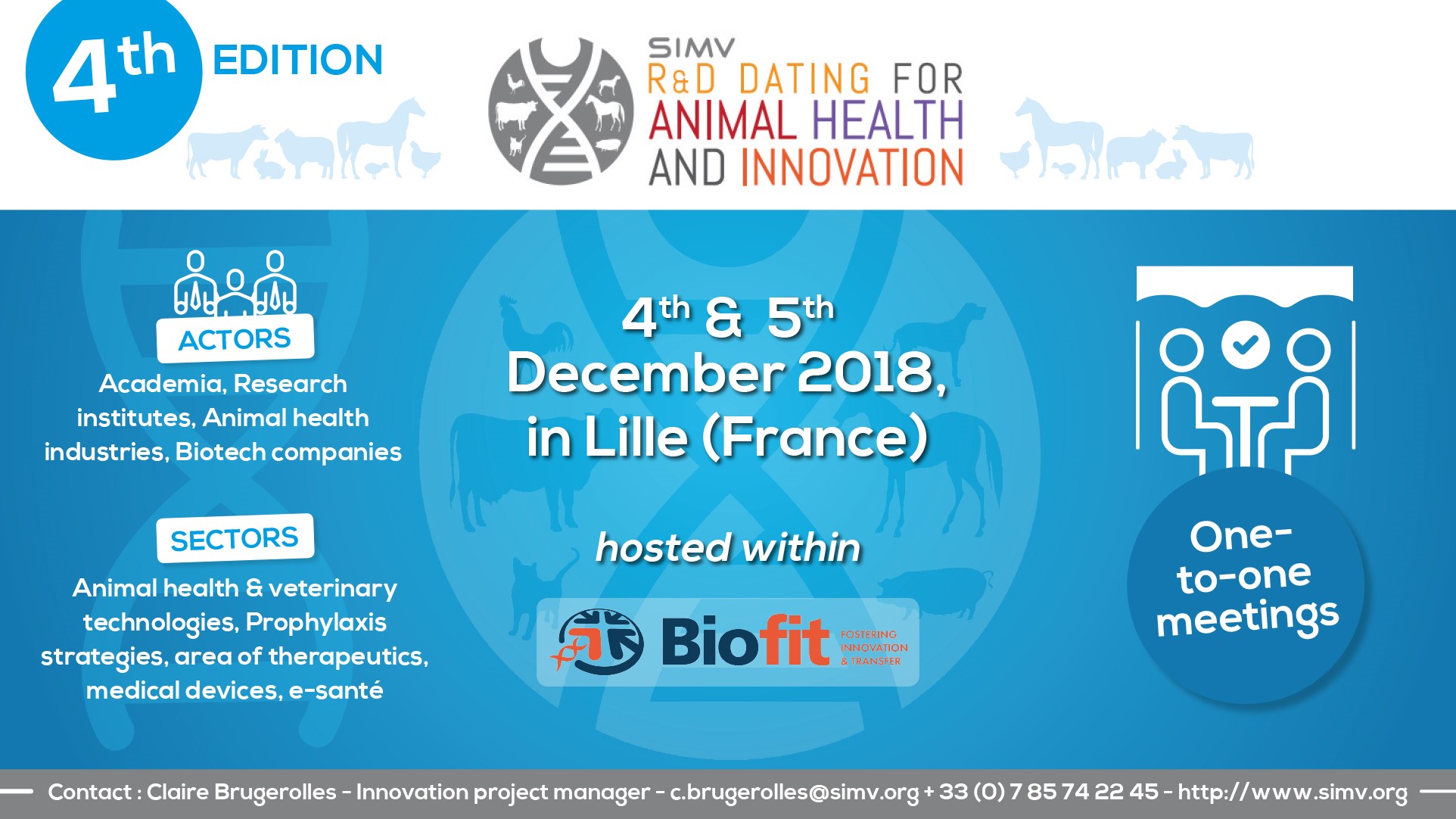 4th EDITION

SIMV
R&D DATING FOR ANIMAL HEALTH AND INNOVATION

ACTORS

Academia, Research institutes, Animal health industries, Biotech companies

SECTORS

Animal health & veterinary technologies, Prophylaxis strategies, area of therapeutics, medical devices, e-santé

4th & 5th December 2018, in Lille (France)

hosted within

Biofit FOSTERING INNOVATION & TRANSFER

One-to-one meetings

Contact : Claire Brugerolles - Innovation project manager - c.brugerolles@simv.org + 33 (0) 7 85 74 22 45 - http://www.simv.org